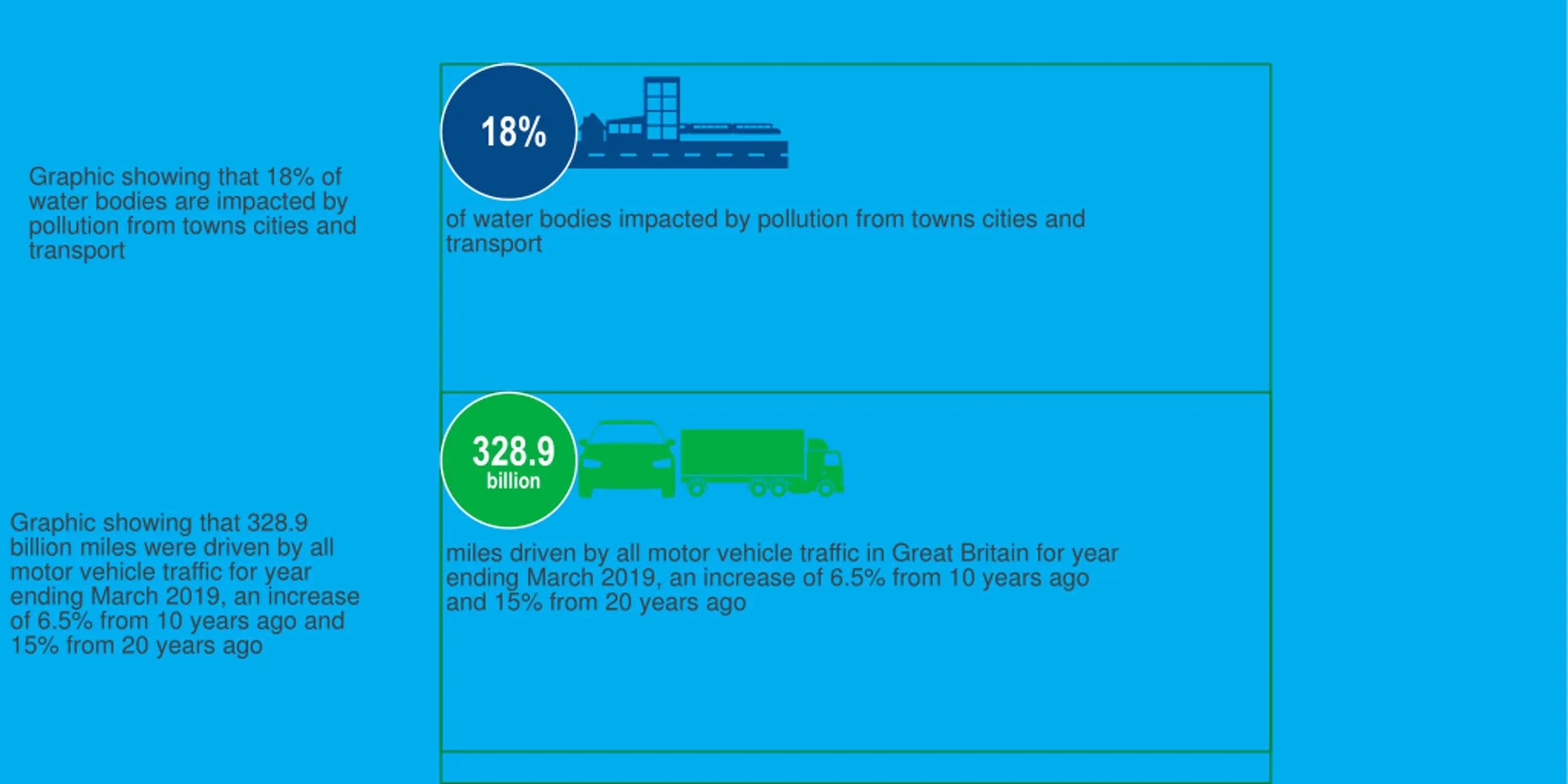 Graphic showing that 18% of water bodies are impacted by pollution from towns cities and transport

18%

of water bodies impacted by pollution from towns cities and transport

Graphic showing that 328.9 billion miles were driven by all motor vehicle traffic for year ending March 2019, an increase of 6.5% from 10 years ago and 15% from 20 years ago

328.9 billion

miles driven by all motor vehicle traffic in Great Britain for year ending March 2019, an increase of 6.5% from 10 years ago and 15% from 20 years ago